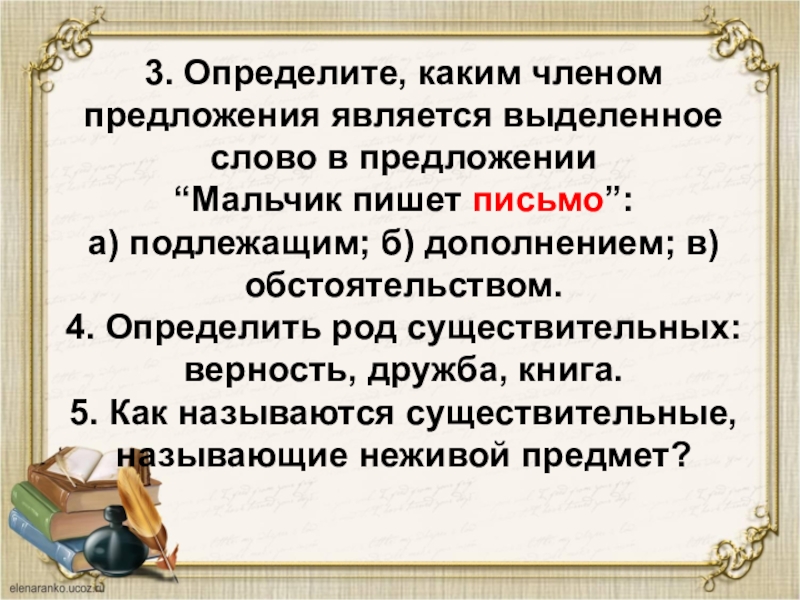 3. Определите, каким членом предложения является выделенное слово в предложении “Мальчик пишет письмо”:
а) подлежащим; б) дополнением; в) обстоятельством.
4. Определить род существительных: верность, дружба, книга.
5. Как называются существительные, называющие неживой предмет?

elenaranko.ucoz.ru